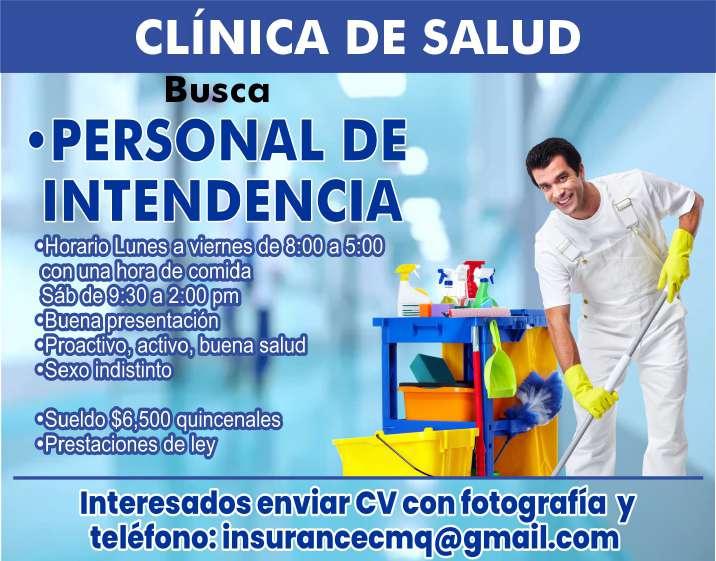 CLÍNICA DE SALUD

Busca

•PERSONAL DE INTENDENCIA

•Horario Lunes a viernes de 8:00 a 5:00 con una hora de comida
Sáb de 9:30 a 2:00 pm
•Buena presentación
•Proactivo, activo, buena salud
•Sexo indistinto

•Sueldo $6,500 quincenales
•Prestaciones de ley

Interesados enviar CV con fotografía y teléfono: insurancecmq@gmail.com